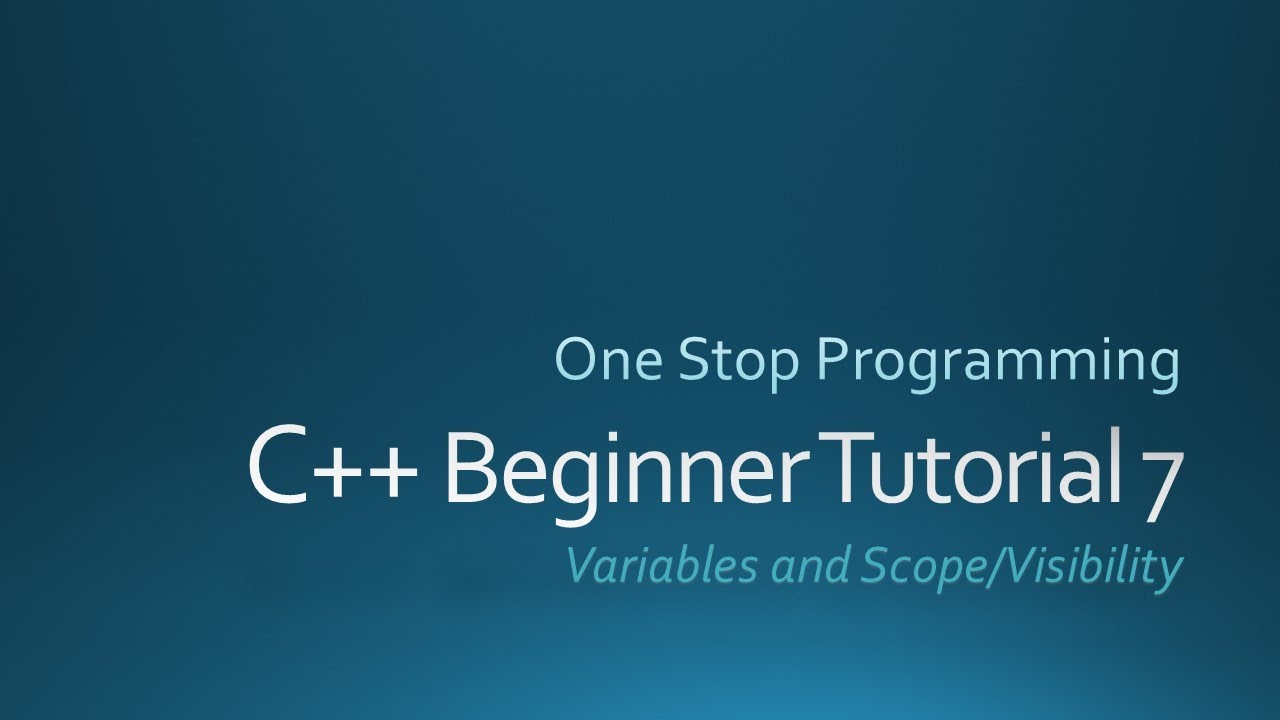 One Stop Programming

C++ Beginner Tutorial 7

Variables and Scope/Visibility